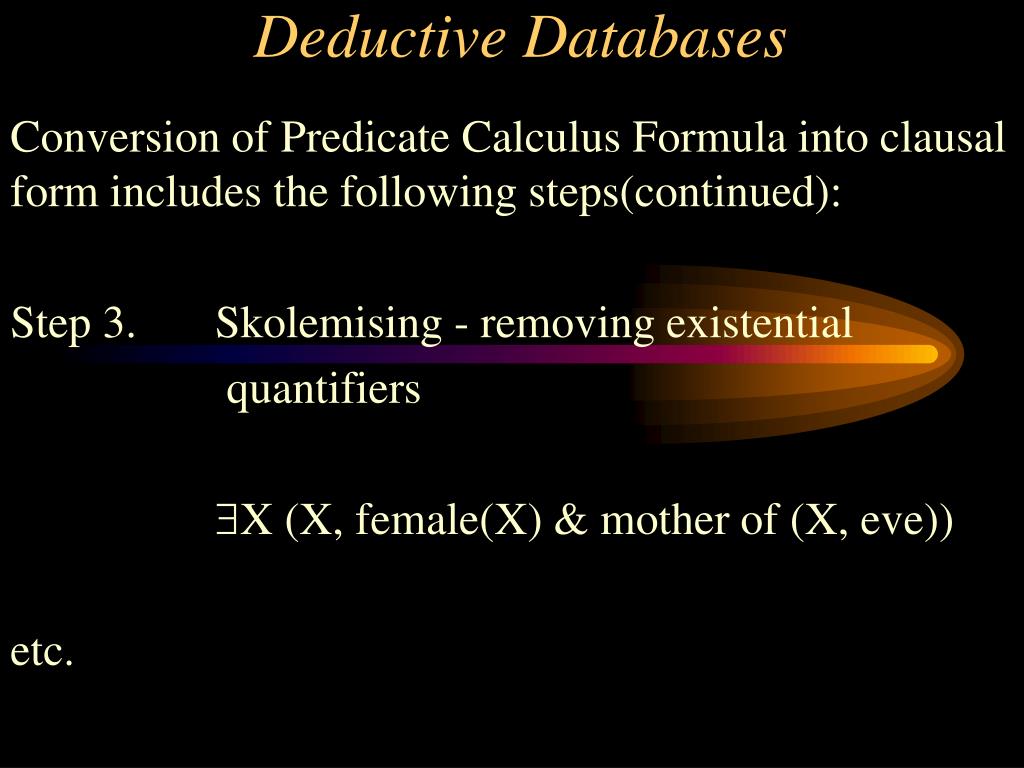 Deductive Databases

Conversion of Predicate Calculus Formula into clausal form includes the following steps(continued):

Step 3. Skolemising - removing existential quantifiers

$\exists$X (X, female(X) & mother of (X, eve))

etc.